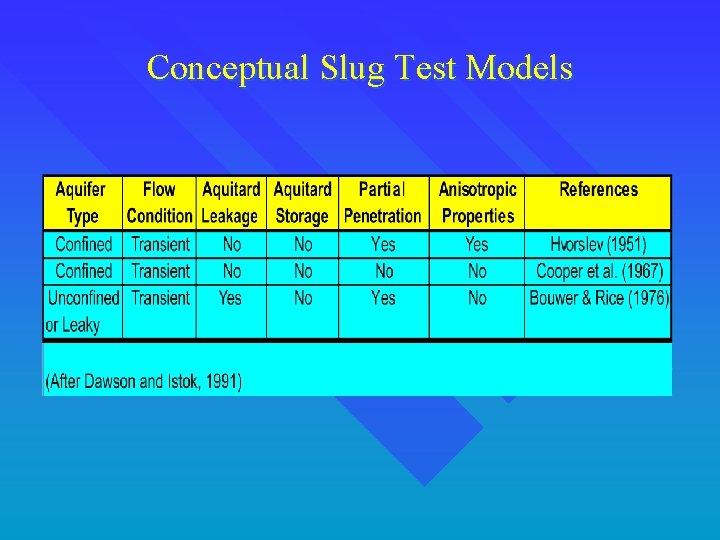 Conceptual Slug Test Models

| Aquifer Type | Flow Condition | Aquitard Leakage | Aquitard Storage | Partial Penetration | Anisotropic Properties | References |
|---|---|---|---|---|---|---|
| Confined | Transient | No | No | Yes | Yes | Hvorslev (1951) |
| Confined | Transient | No | No | No | No | Cooper et al. (1967) |
| Unconfined or Leaky | Transient | Yes | No | Yes | No | Bouwer & Rice (1976) |

(After Dawson and Istok, 1991)